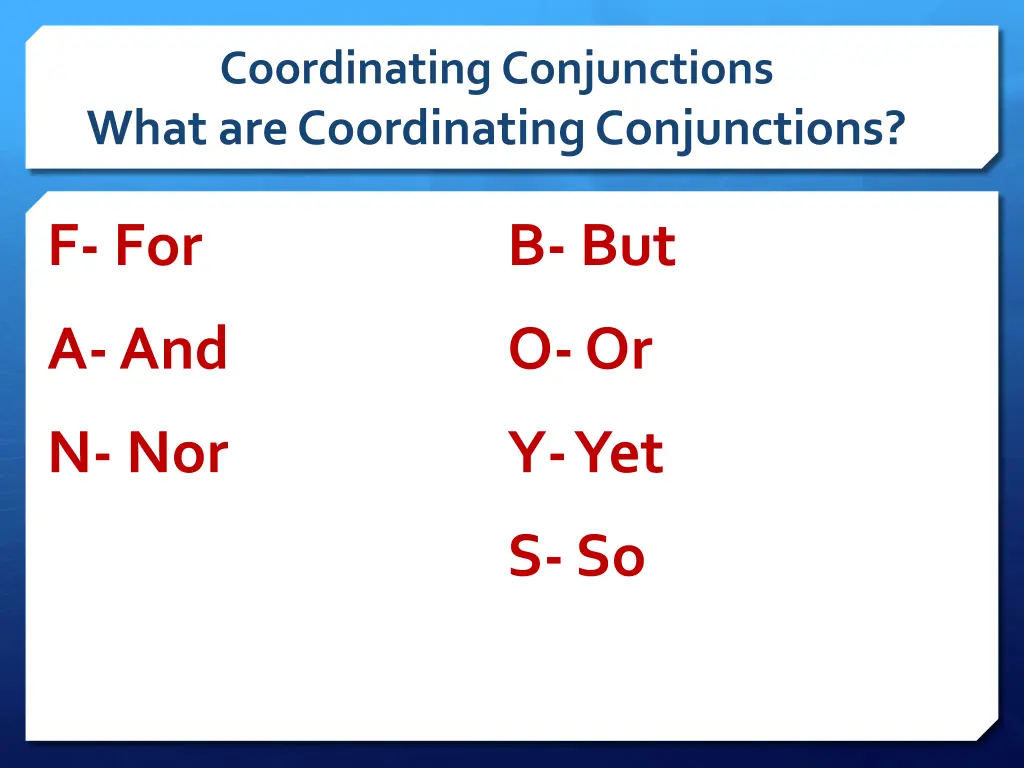 Coordinating Conjunctions
What are Coordinating Conjunctions?

F- For

A- And

N- Nor

B- But

O- Or

Y- Yet

S- So